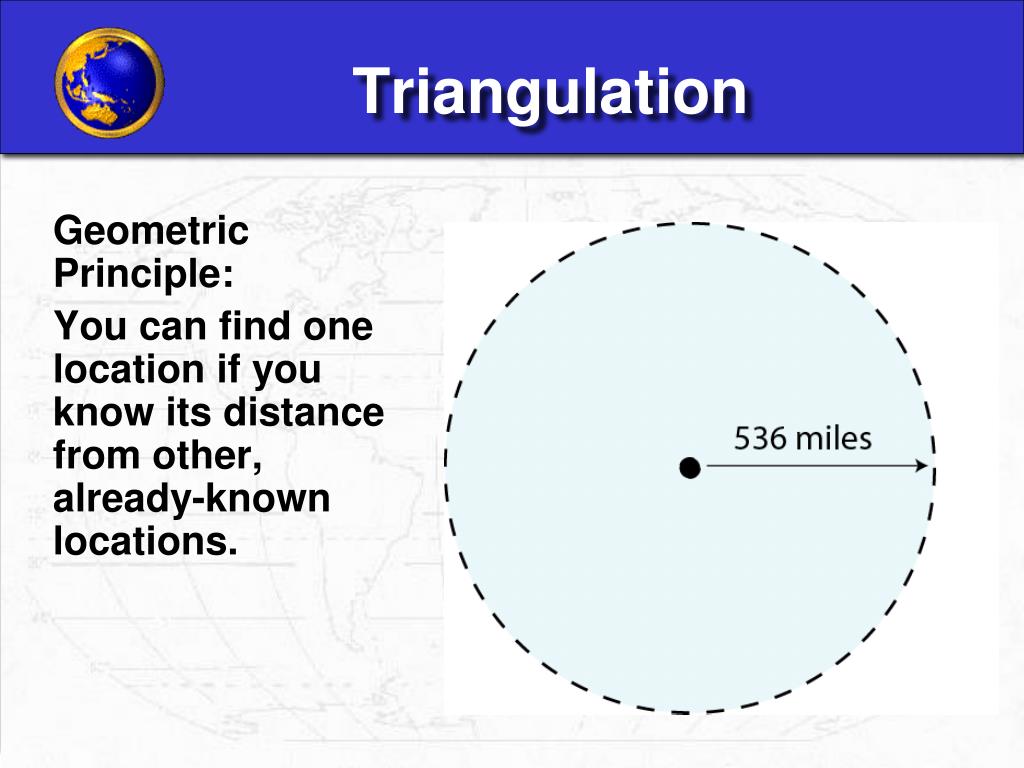 Triangulation

Geometric Principle:

You can find one location if you know its distance from other, already-known locations.

536 miles